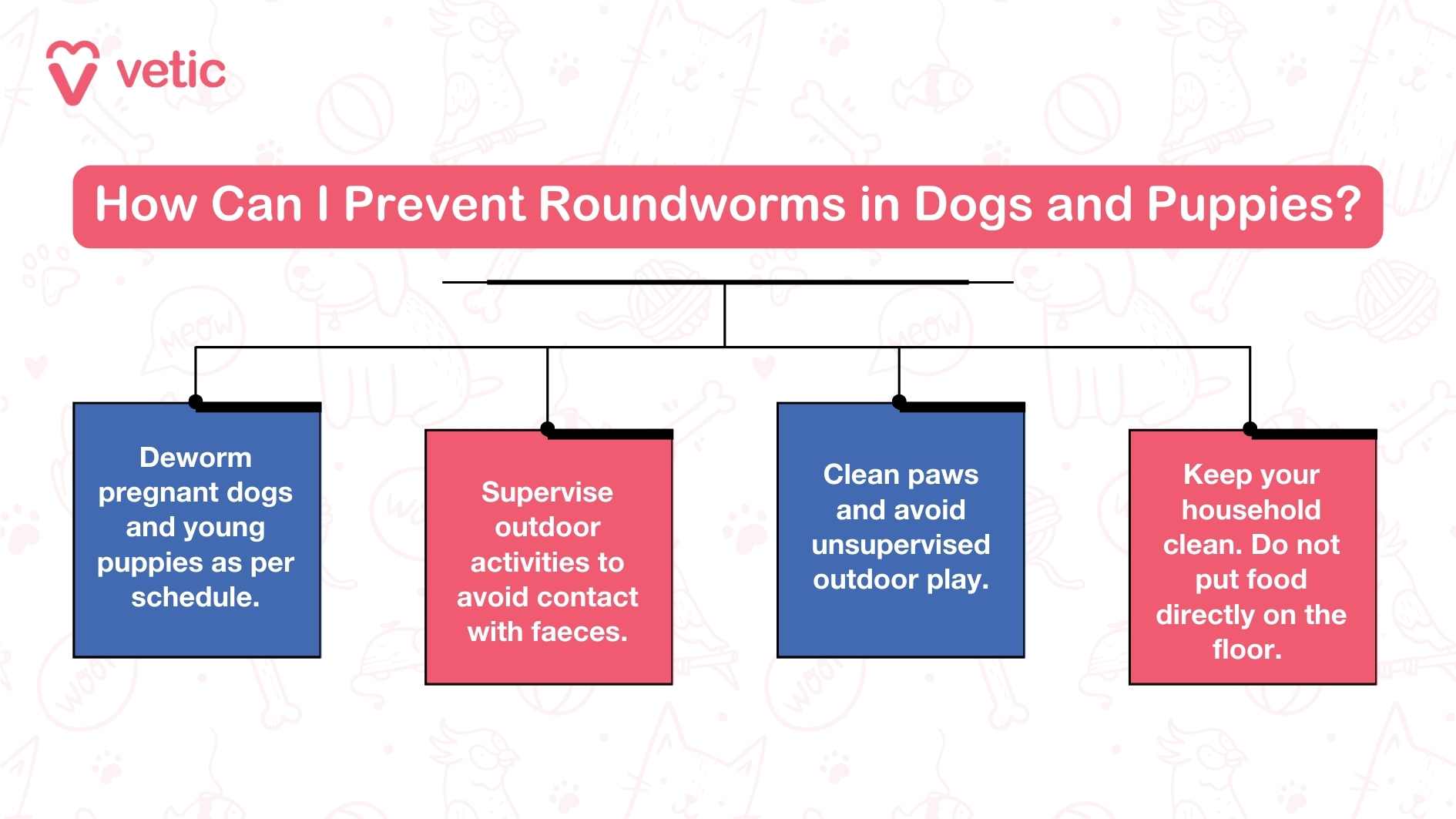 vetic

How Can I Prevent Roundworms in Dogs and Puppies?

Deworm pregnant dogs and young puppies as per schedule.

Supervise outdoor activities to avoid contact with faeces.

Clean paws and avoid unsupervised outdoor play.

Keep your household clean. Do not put food directly on the floor.